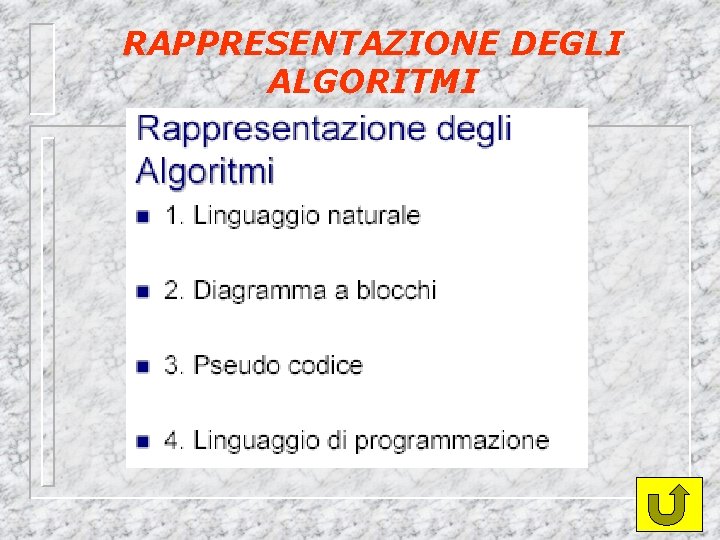 RAPPRESENTAZIONE DEGLI ALGORITMI

Rappresentazione degli Algoritmi

1. Linguaggio naturale

2. Diagramma a blocchi

3. Pseudo codice

4. Linguaggio di programmazione